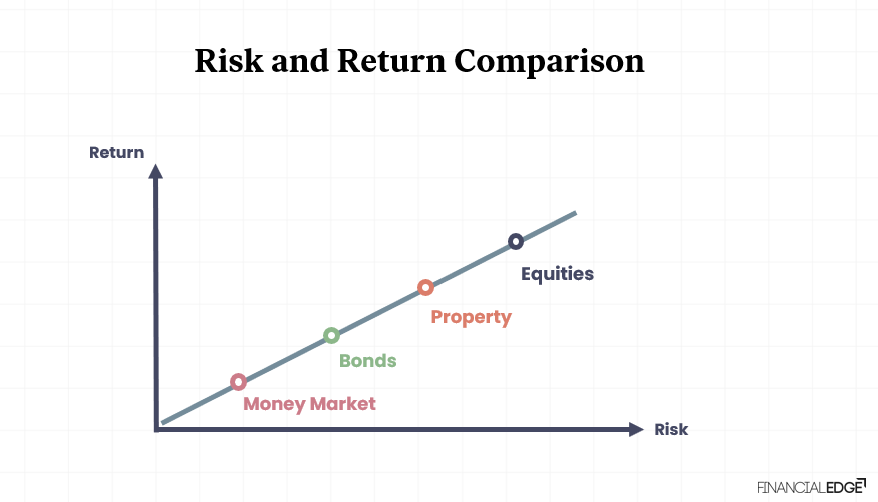 Risk and Return Comparison

Return

Equities

Property

Bonds

Money Market

Risk

FINANCIALEDGE